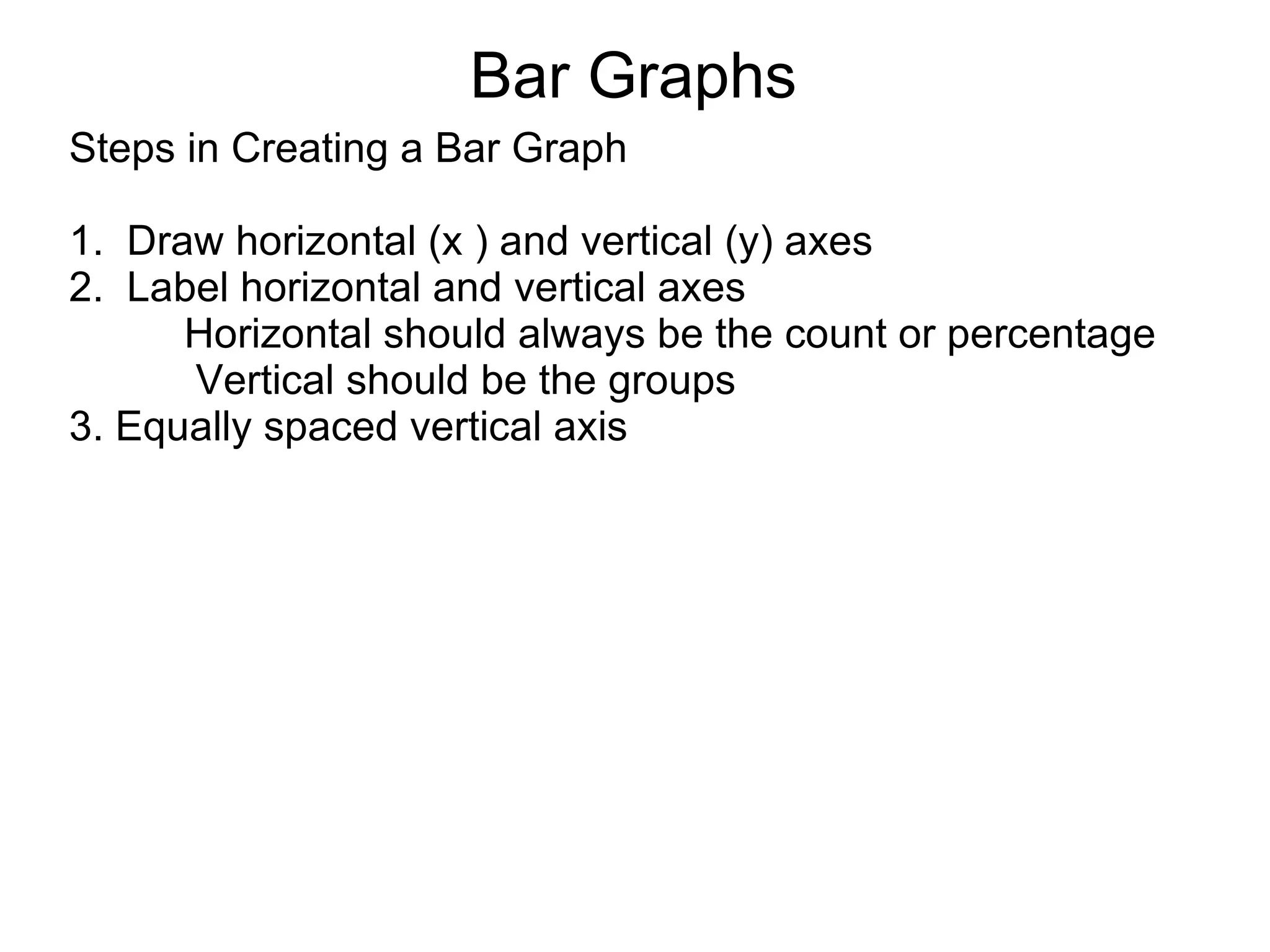 Bar Graphs

Steps in Creating a Bar Graph

1. Draw horizontal (x ) and vertical (y) axes
2. Label horizontal and vertical axes
Horizontal should always be the count or percentage
Vertical should be the groups
3. Equally spaced vertical axis